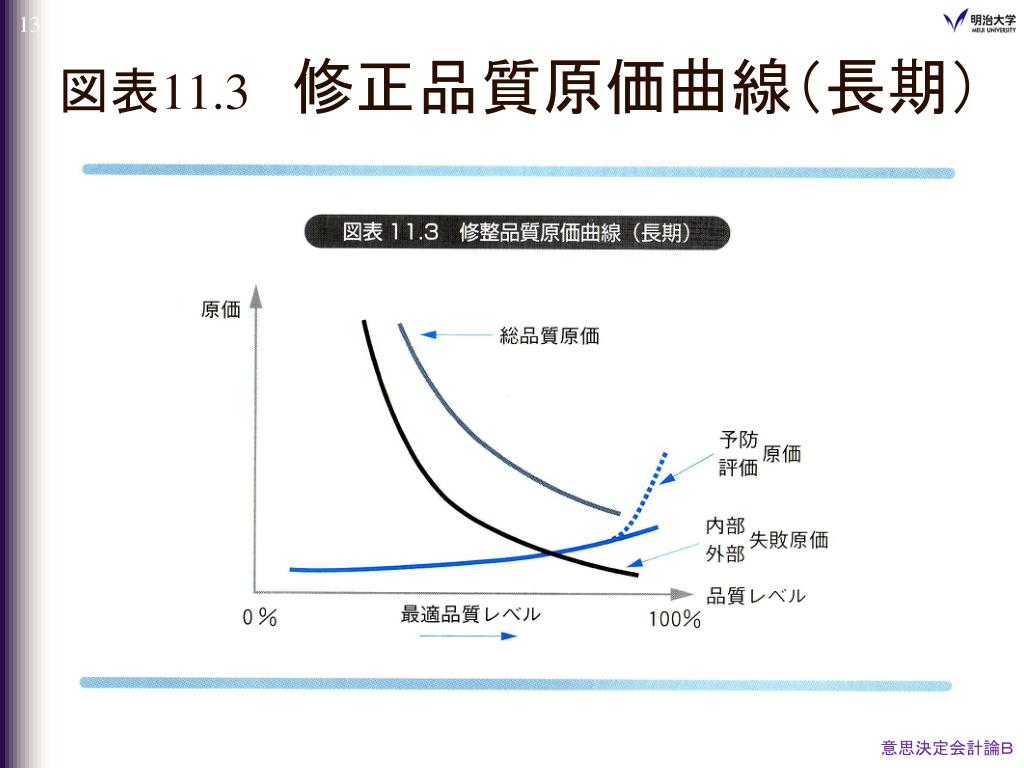 13

明治大学
MEIJI UNIVERSITY

図表11.3　修正品質原価曲線(長期)

図表 11.3　修整品質原価曲線（長期）

原価

総品質原価

予防
評価
原価

内部
外部
失敗原価

品質レベル

0％

最適品質レベル

100%

意思決定会計論B